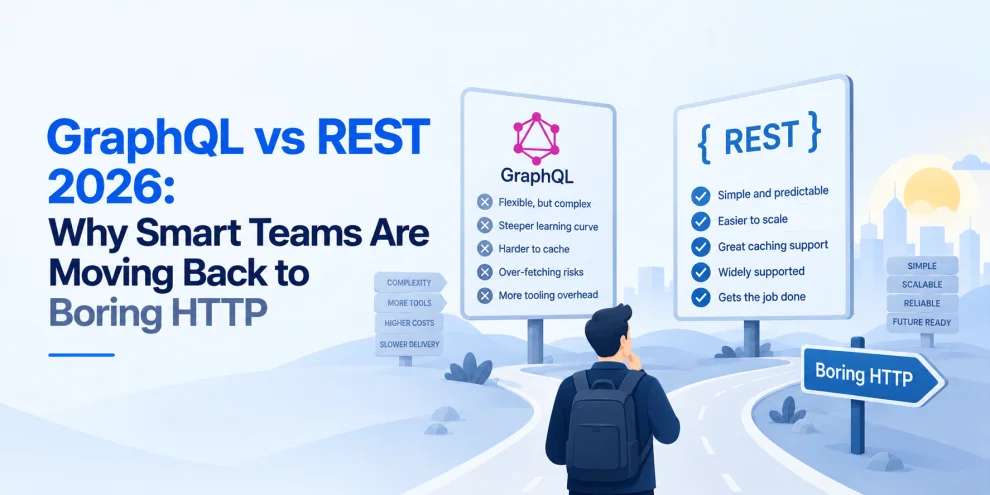 GraphQL vs REST 2026:
Why Smart Teams Are Moving Back to Boring HTTP

COMPLEXITY
MORE TOOLS
HIGHER COSTS
SLOWER DELIVERY

GraphQL
Flexible, but complex
Steeper learning curve
Harder to cache
Over-fetching risks
More tooling overhead

{ REST }
Simple and predictable
Easier to scale
Great caching support
Widely supported
Gets the job done

SIMPLE
SCALABLE
RELIABLE
FUTURE READY

Boring HTTP